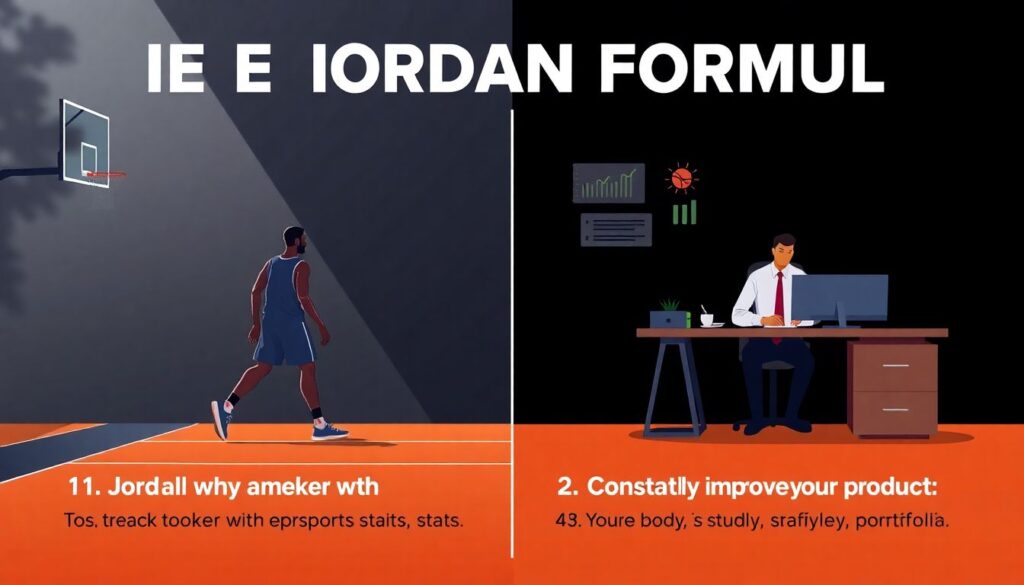 IE E IORDAN FORMUL

11. Jordall why ameker wth

Tos, treack tooker with eprsports staits, stats.

2. Constatlly improveyour product:

43. Youre body, 's studly, srafiyley, porrtifolla.